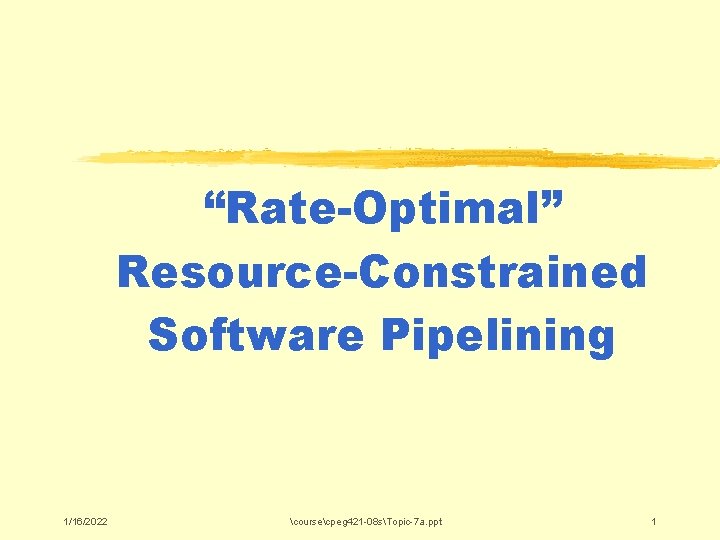 “Rate-Optimal” Resource-Constrained Software Pipelining

1/16/2022 \course\cpeg421-08s\Topic-7a.ppt 1